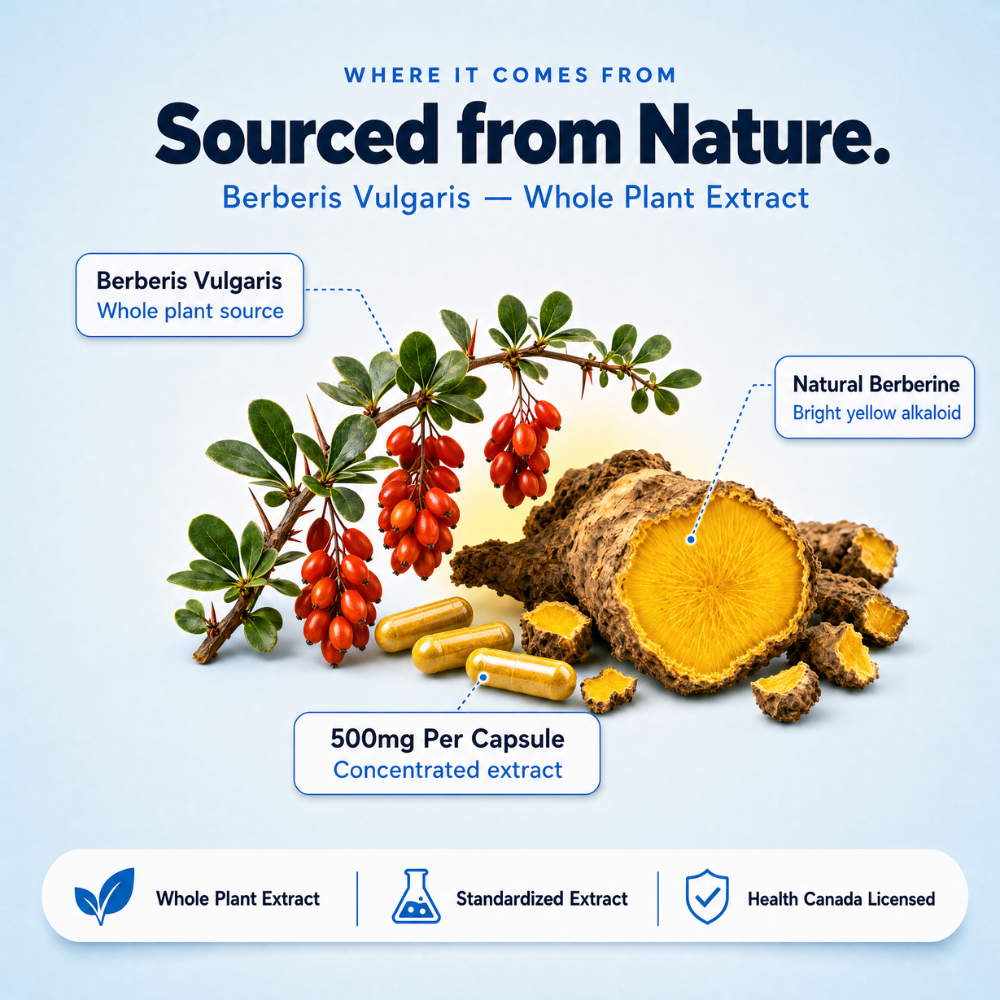 WHERE IT COMES FROM

Sourced from Nature.

Berberis Vulgaris — Whole Plant Extract

Berberis Vulgaris
Whole plant source

Natural Berberine
Bright yellow alkaloid

500mg Per Capsule
Concentrated extract

Whole Plant Extract

Standardized Extract

Health Canada Licensed